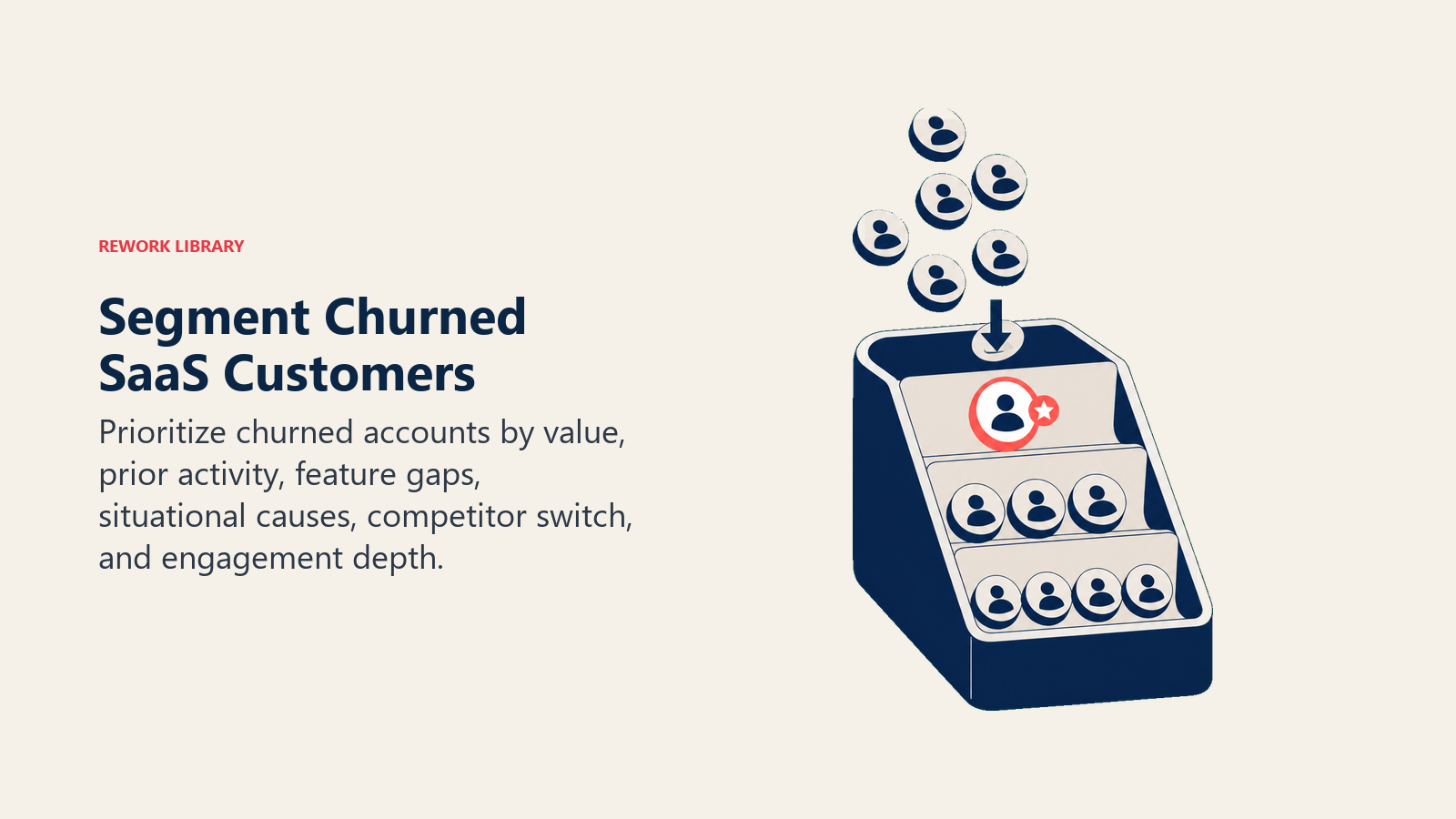 REWORK LIBRARY

Segment Churned SaaS Customers

Prioritize churned accounts by value, prior activity, feature gaps, situational causes, competitor switch, and engagement depth.